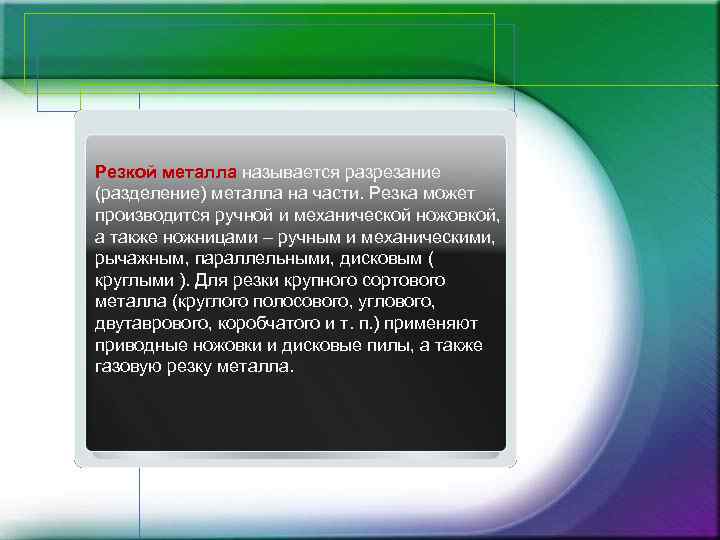 Резкой металла называется разрезание (разделение) металла на части. Резка может производится ручной и механической ножовкой, а также ножницами – ручным и механическими, рычажным, параллельными, дисковым ( круглыми ). Для резки крупного сортового металла (круглого полосового, углового, двутаврового, коробчатого и т. п.) применяют приводные ножовки и дисковые пилы, а также газовую резку металла.